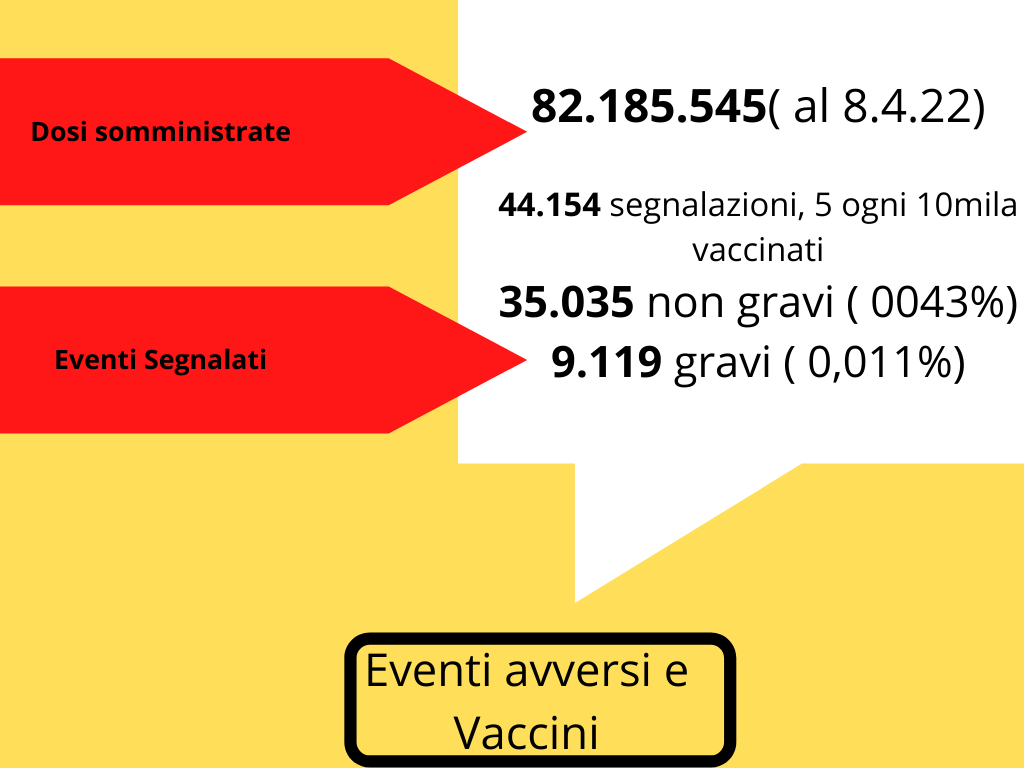 Dosi somministrate

82.185.545( al 8.4.22)

44.154 segnalazioni, 5 ogni 10mila vaccinati

Eventi Segnalati

35.035 non gravi ( 0043%)

9.119 gravi ( 0,011%)

Eventi avversi e Vaccini